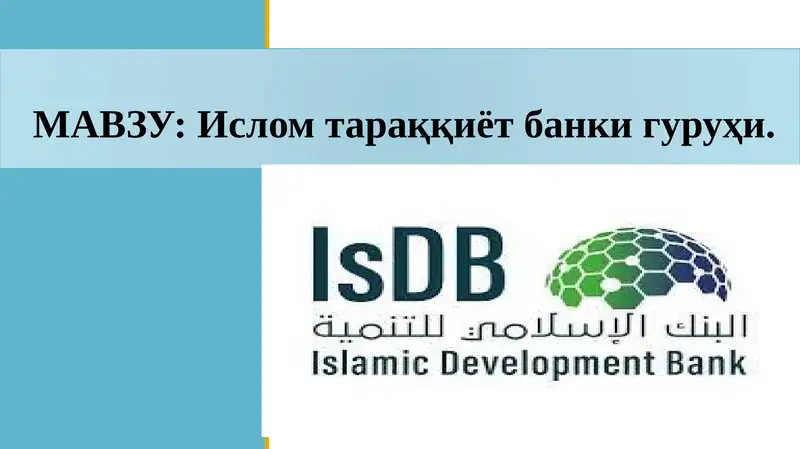 МАВЗУ: Ислом тараққиёт банки гуруҳи.

IsDB

البنك الإسلامي للتنمية

Islamic Development Bank